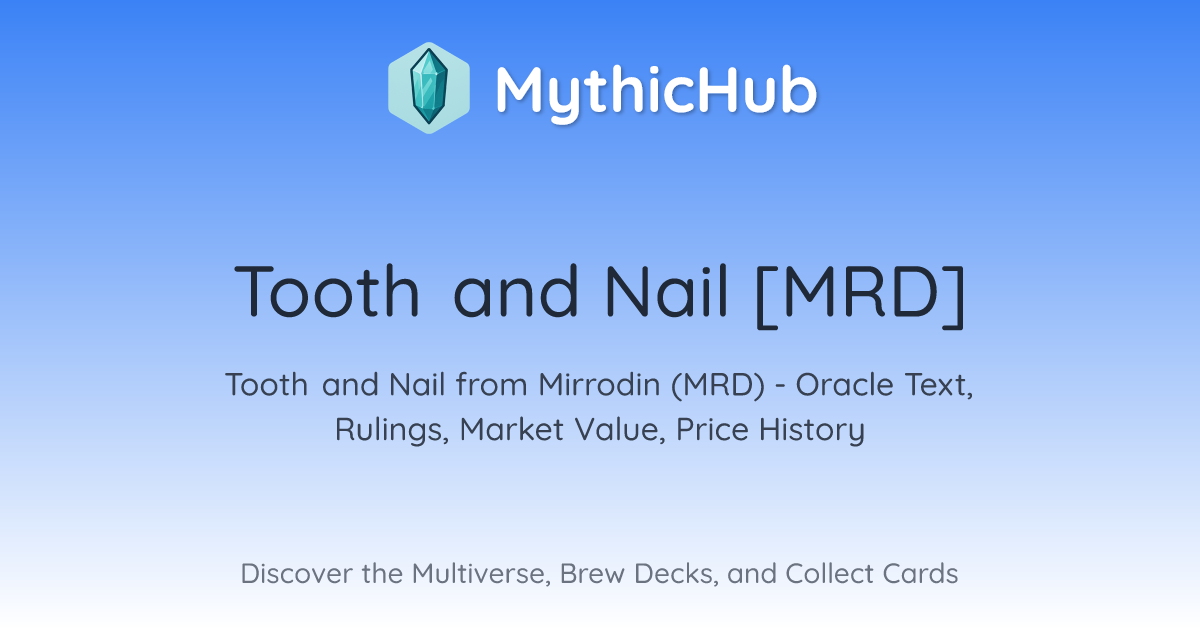 MythicHub

Tooth and Nail [MRD]

Tooth and Nail from Mirrodin (MRD) - Oracle Text, Rulings, Market Value, Price History

Discover the Multiverse, Brew Decks, and Collect Cards